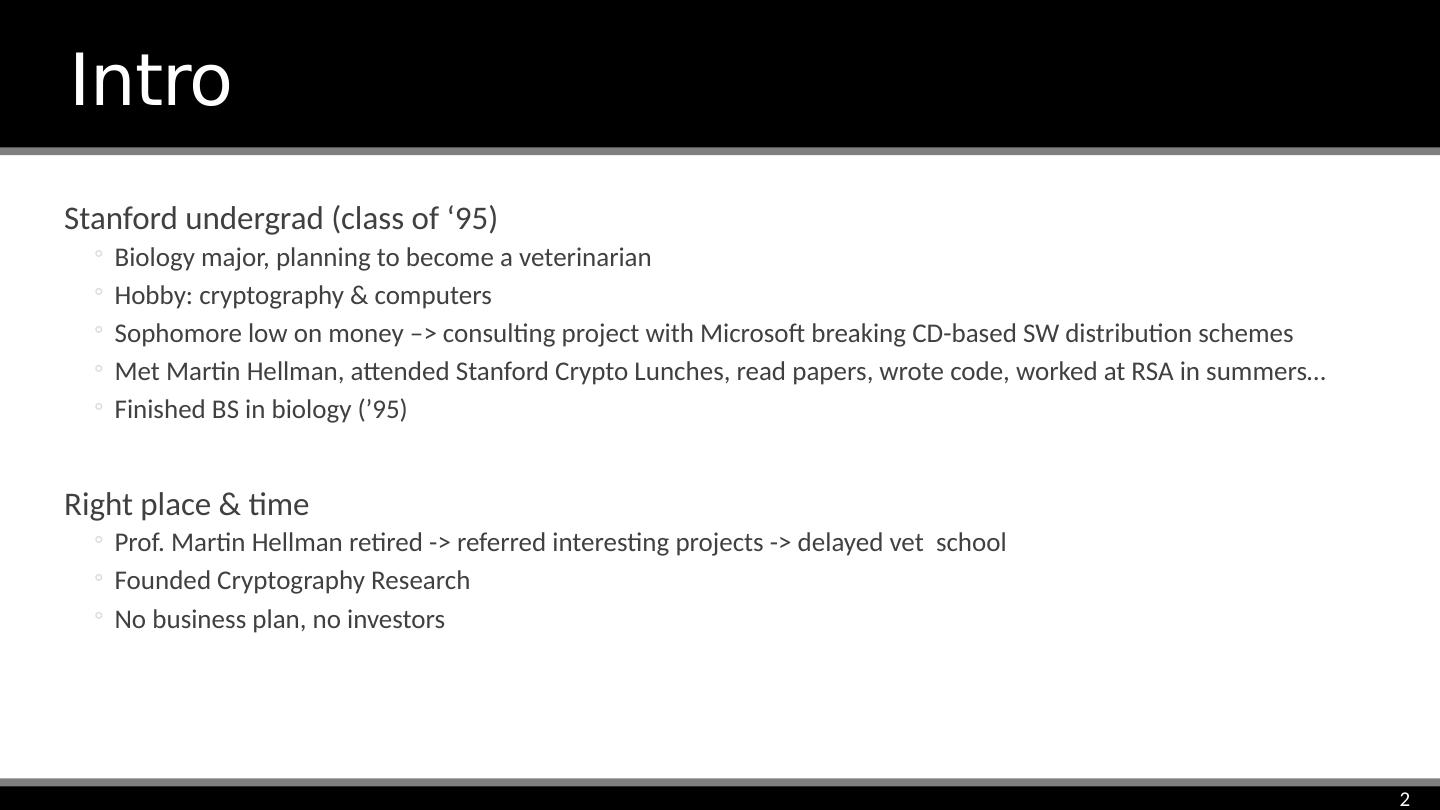 Intro

Stanford undergrad (class of ‘95)

◦ Biology major, planning to become a veterinarian
◦ Hobby: cryptography & computers
◦ Sophomore low on money –> consulting project with Microsoft breaking CD-based SW distribution schemes
◦ Met Martin Hellman, attended Stanford Crypto Lunches, read papers, wrote code, worked at RSA in summers…
◦ Finished BS in biology (’95)

Right place & time

◦ Prof. Martin Hellman retired -> referred interesting projects -> delayed vet school
◦ Founded Cryptography Research
◦ No business plan, no investors

2